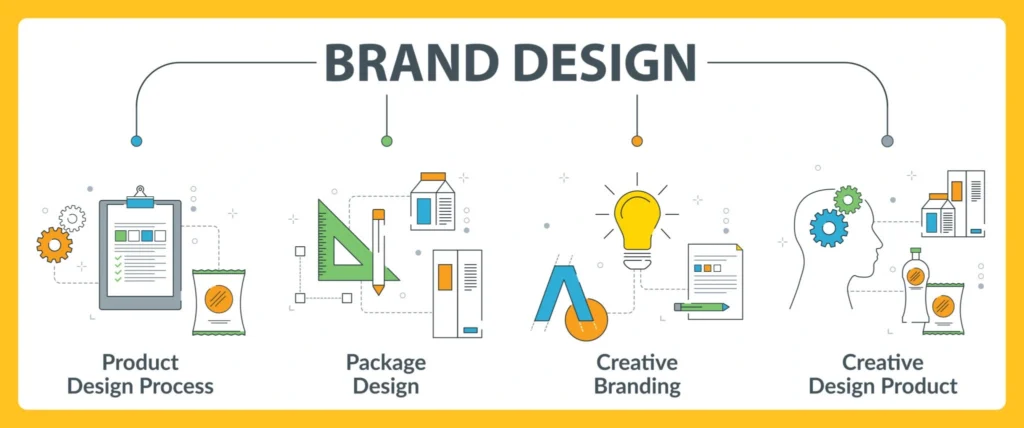 BRAND DESIGN

Product Design Process

Package Design

Creative Branding

Creative Design Product